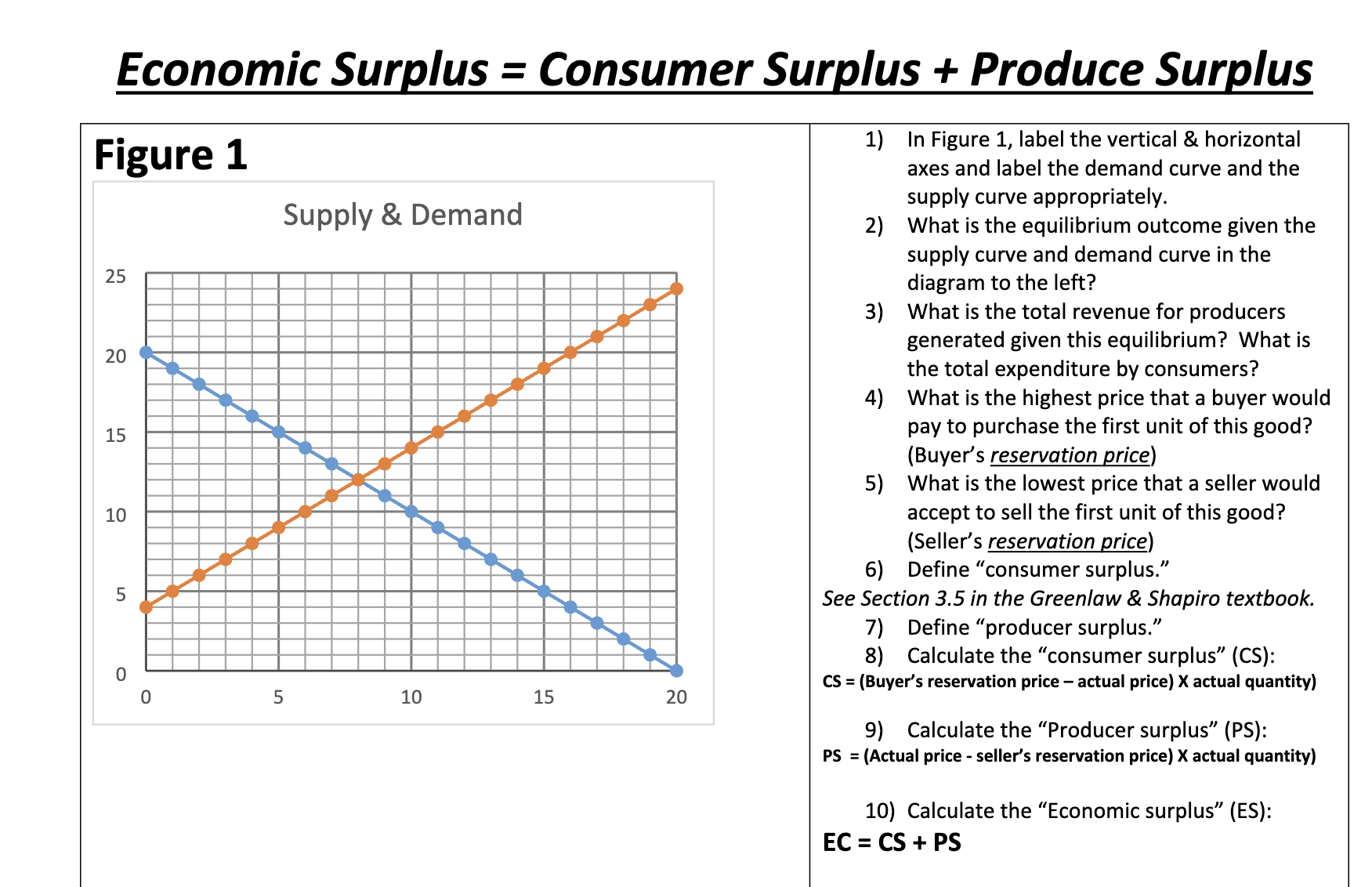 Economic Surplus = Consumer Surplus + Produce Surplus

Figure 1

Supply & Demand

25
20
15
10
5
0
0 5 10 15 20

1) In Figure 1, label the vertical & horizontal axes and label the demand curve and the supply curve appropriately.
2) What is the equilibrium outcome given the supply curve and demand curve in the diagram to the left?
3) What is the total revenue for producers generated given this equilibrium? What is the total expenditure by consumers?
4) What is the highest price that a buyer would pay to purchase the first unit of this good? (Buyer's reservation price)
5) What is the lowest price that a seller would accept to sell the first unit of this good? (Seller's reservation price)
6) Define "consumer surplus."
See Section 3.5 in the Greenlaw & Shapiro textbook.
7) Define "producer surplus."
8) Calculate the "consumer surplus" (CS):
CS = (Buyer's reservation price – actual price) X actual quantity)

9) Calculate the "Producer surplus" (PS):
PS = (Actual price - seller's reservation price) X actual quantity)

10) Calculate the "Economic surplus" (ES):
EC = CS + PS